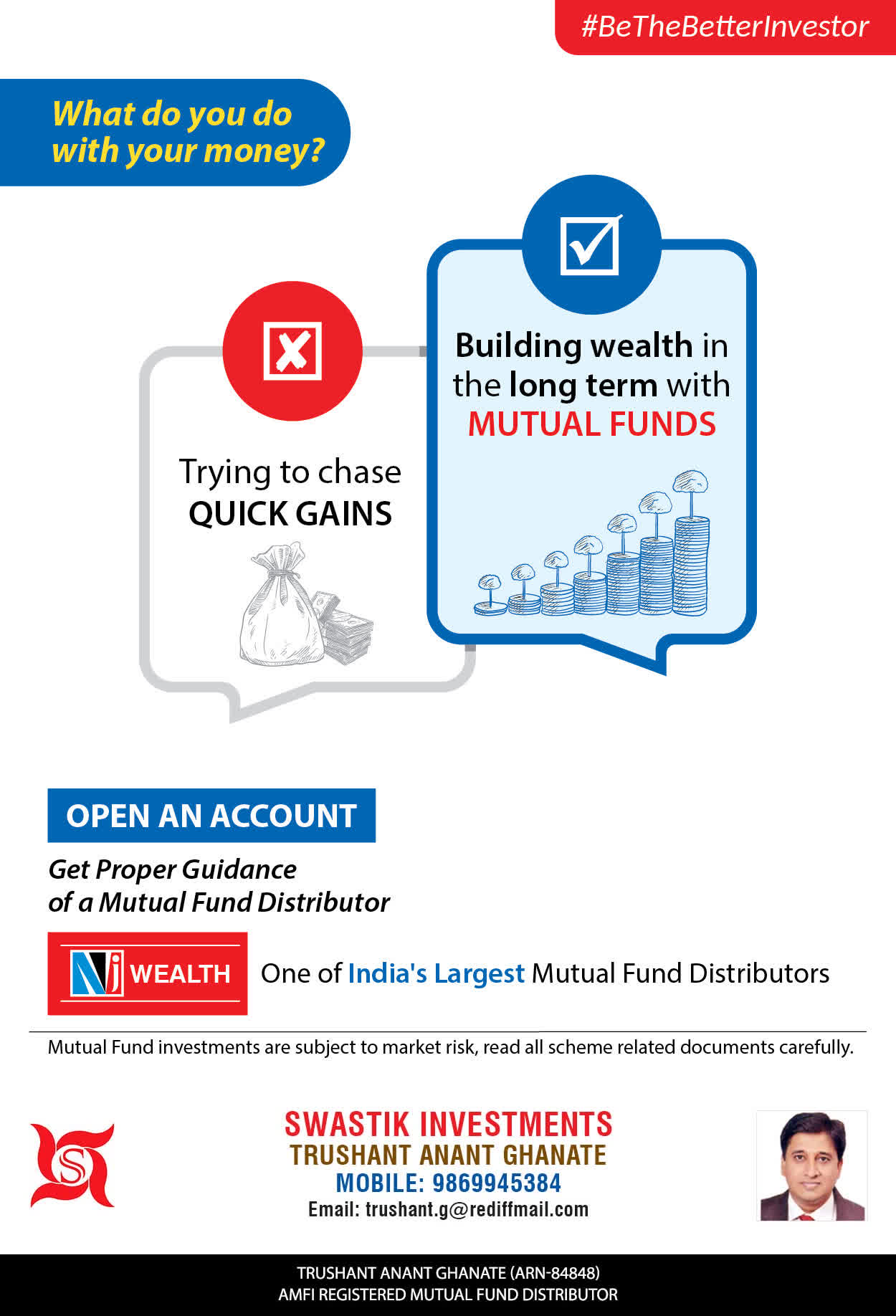 #BeTheBetterInvestor

What do you do with your money?

Trying to chase QUICK GAINS

Building wealth in the long term with MUTUAL FUNDS

OPEN AN ACCOUNT

Get Proper Guidance of a Mutual Fund Distributor

NJ WEALTH

One of India's Largest Mutual Fund Distributors

Mutual Fund investments are subject to market risk, read all scheme related documents carefully.

S

SWASTIK INVESTMENTS
TRUSHANT ANANT GHANATE
MOBILE: 9869945384
Email: trushant.g@rediffmail.com

TRUSHANT ANANT GHANATE (ARN-84848)
AMFI REGISTERED MUTUAL FUND DISTRIBUTOR